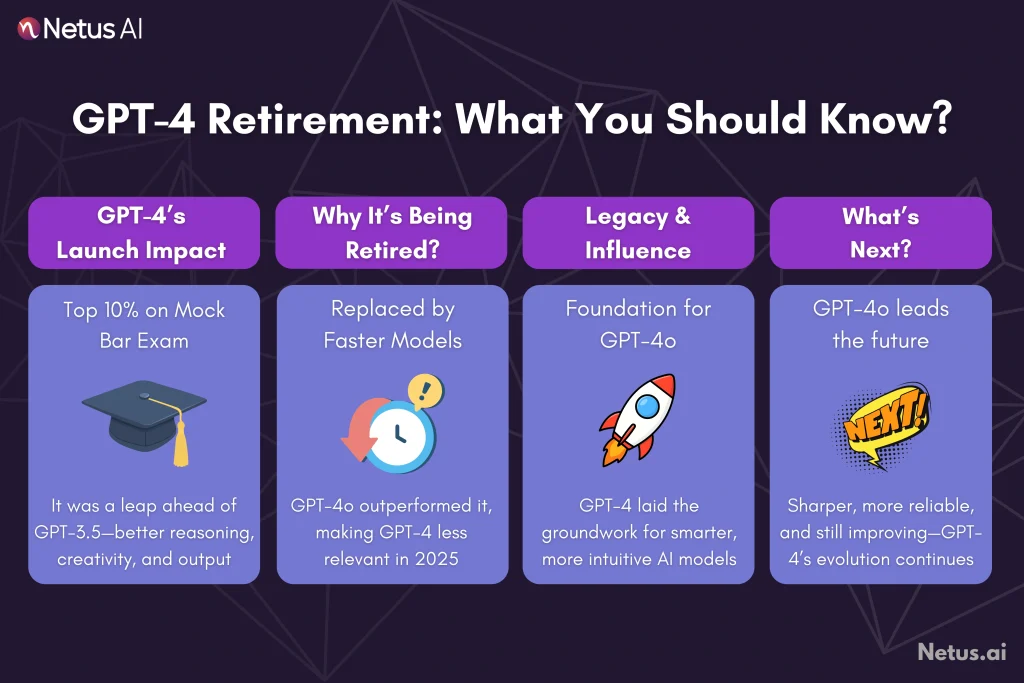 Netus AI

GPT-4 Retirement: What You Should Know?

GPT-4's Launch Impact

Top 10% on Mock Bar Exam

It was a leap ahead of GPT-3.5—better reasoning, creativity, and output

Why It's Being Retired?

Replaced by Faster Models

GPT-4o outperformed it, making GPT-4 less relevant in 2025

Legacy & Influence

Foundation for GPT-4o

GPT-4 laid the groundwork for smarter, more intuitive AI models

What's Next?

GPT-4o leads the future

NEXT!

Sharper, more reliable, and still improving—GPT-4's evolution continues

Netus.ai